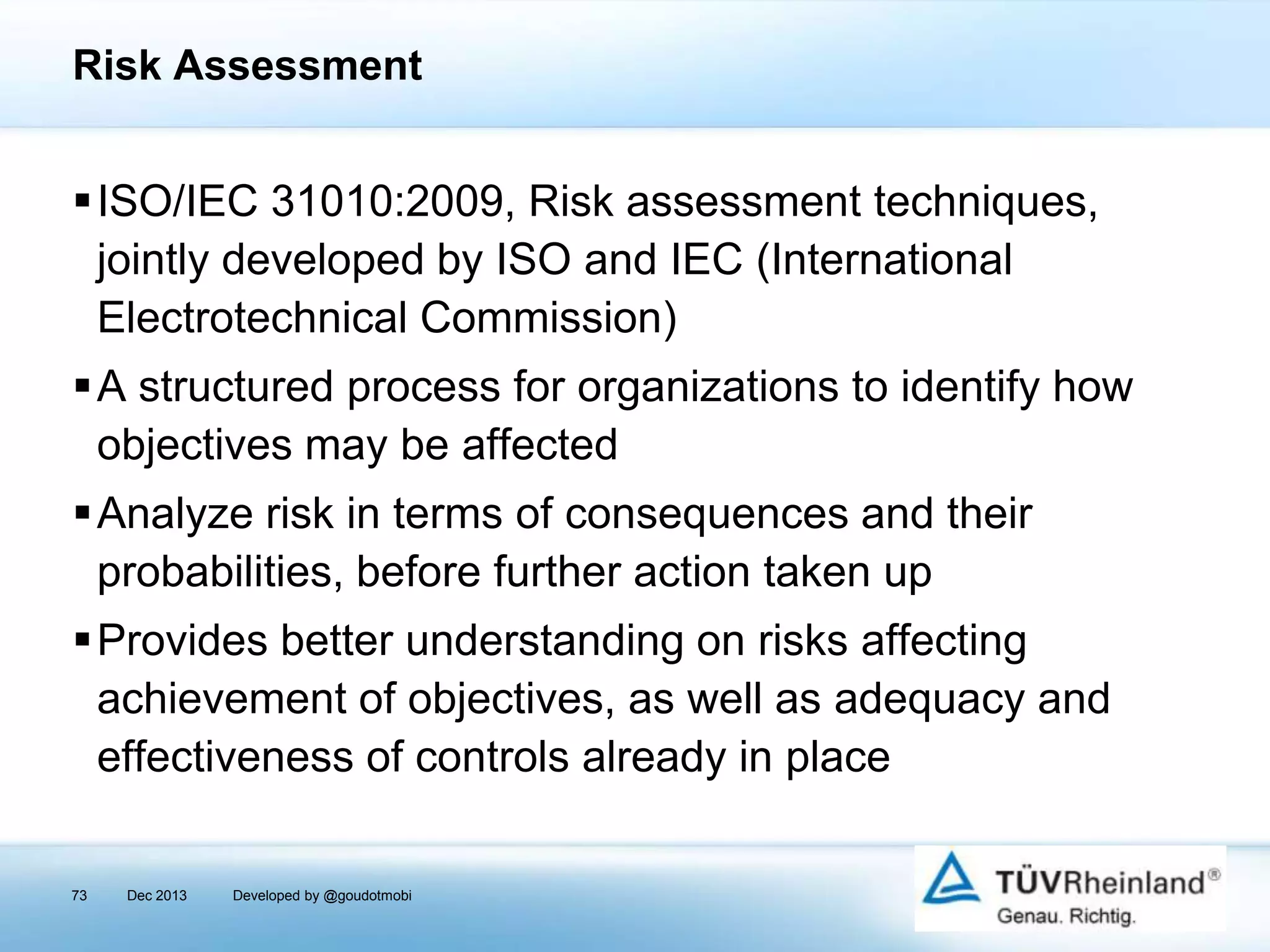 Risk Assessment

▪ ISO/IEC 31010:2009, Risk assessment techniques, jointly developed by ISO and IEC (International Electrotechnical Commission)

▪ A structured process for organizations to identify how objectives may be affected

▪ Analyze risk in terms of consequences and their probabilities, before further action taken up

▪ Provides better understanding on risks affecting achievement of objectives, as well as adequacy and effectiveness of controls already in place

73 Dec 2013 Developed by @goudotmobi

TÜVRheinland®
Genau. Richtig.